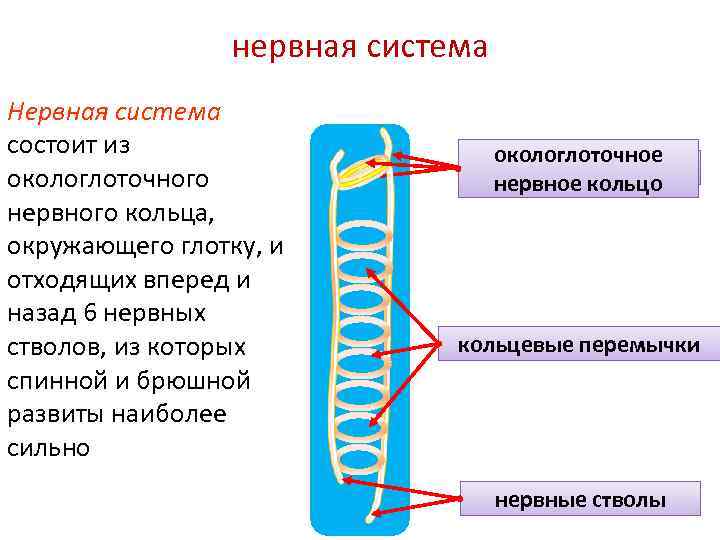 нервная система

Нервная система состоит из окологлоточного нервного кольца, окружающего глотку, и отходящих вперед и назад 6 нервных стволов, из которых спинной и брюшной развиты наиболее сильно

окологлоточное нервное кольцо

кольцевые перемычки

нервные стволы